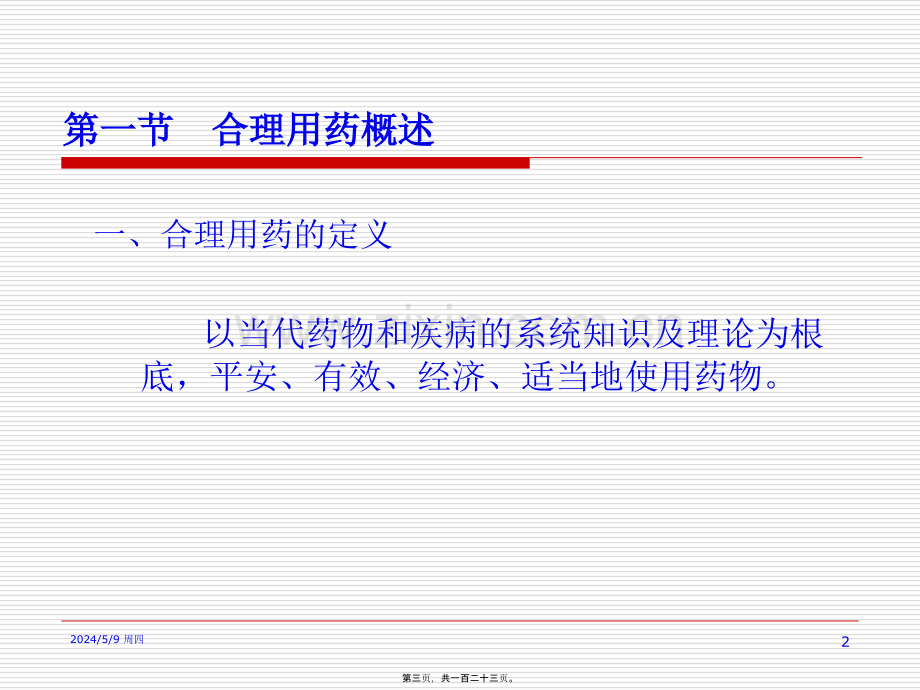 第一节　合理用药概述

一、合理用药的定义

以当代药物和疾病的系统知识及理论为根底，平安、有效、经济、适当地使用药物。

2024/5/9 周四

2

第三页，共一百二十三页。